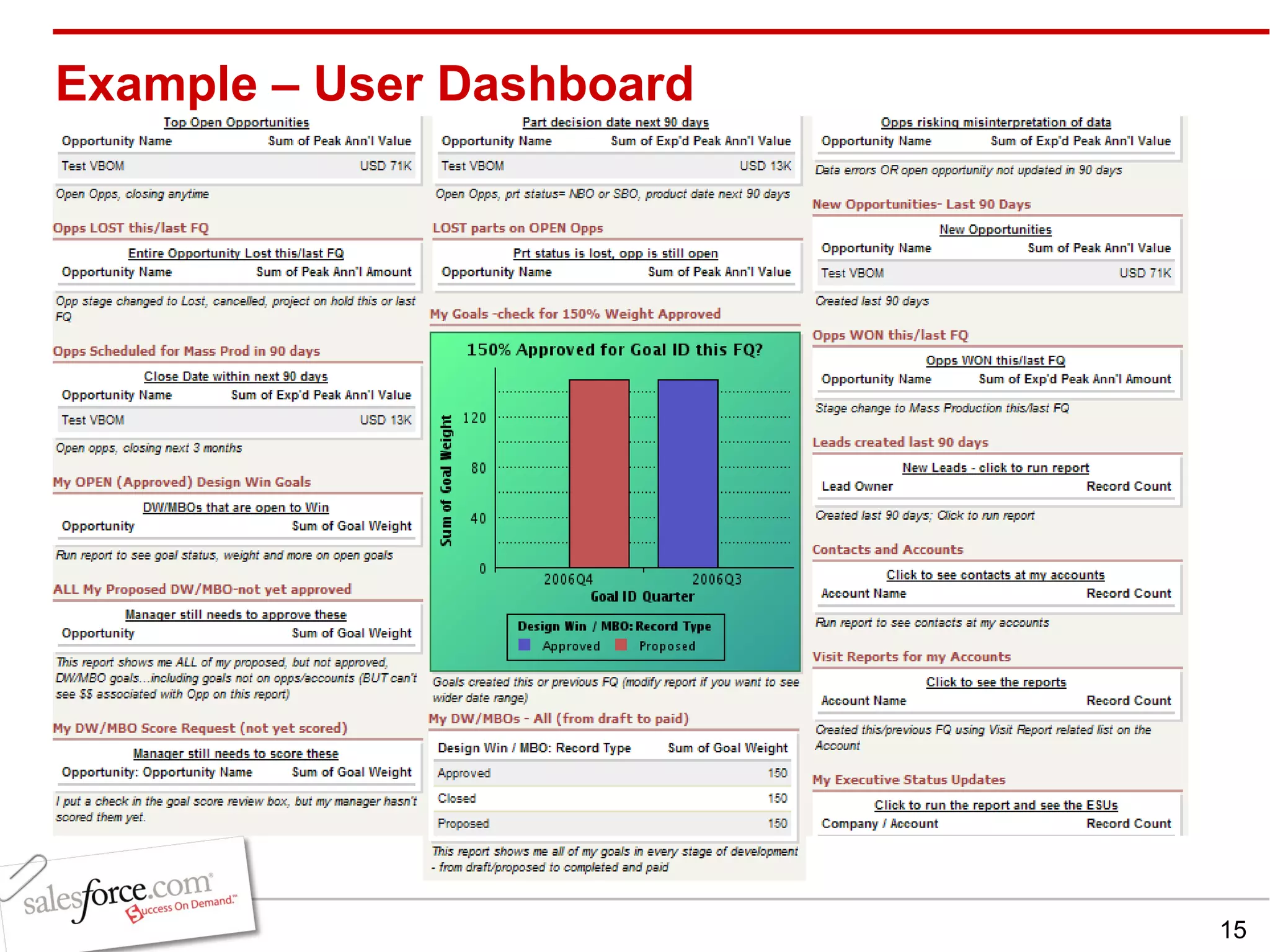 Example – User Dashboard

Top Open Opportunities

| Opportunity Name | Sum of Peak Ann'l Value |
|---|---|
| Test VBOM | USD 71K |

Open Opps, closing anytime

Opps LOST this/last FQ

Entire Opportunity Lost this/last FQ

| Opportunity Name | Sum of Peak Ann'l Amount |
|---|---|

Opp stage changed to Lost, cancelled, project on hold this or last FQ

Opps Scheduled for Mass Prod in 90 days

Close Date within next 90 days

| Opportunity Name | Sum of Exp'd Peak Ann'l Value |
|---|---|
| Test VBOM | USD 13K |

Open opps, closing next 3 months

My OPEN (Approved) Design Win Goals

DW/MBOs that are open to Win

| Opportunity | Sum of Goal Weight |
|---|---|

Run report to see goal status, weight and more on open goals

ALL My Proposed DW/MBO-not yet approved

Manager still needs to approve these

| Opportunity | Sum of Goal Weight |
|---|---|

This report shows me ALL of my proposed, but not approved, DW/MBO goals...including goals not on opps/accounts (BUT can't see $$ associated with Opp on this report)

My DW/MBO Score Request (not yet scored)

Manager still needs to score these

| Opportunity: Opportunity Name | Sum of Goal Weight |
|---|---|

I put a check in the goal score review box, but my manager hasn't scored them yet.

Part decision date next 90 days

| Opportunity Name | Sum of Exp'd Peak Ann'l Value |
|---|---|
| Test VBOM | USD 13K |

Open Opps, prt status= NBO or SBO, product date next 90 days

LOST parts on OPEN Opps

Prt status is lost, opp is still open

| Opportunity Name | Sum of Peak Ann'l Value |
|---|---|

My Goals -check for 150% Weight Approved

150% Approved for Goal ID this FQ?

Sum of Goal Weight

120
80
40
0

2006Q4 2006Q3

Goal ID Quarter

Design Win / MBO: Record Type
Approved Proposed

Goals created this or previous FQ (modify report if you want to see wider date range)

My DW/MBOs - All (from draft to paid)

| Design Win / MBO: Record Type | Sum of Goal Weight |
|---|---|
| Approved | 150 |
| Closed | 150 |
| Proposed | 150 |

This report shows me all of my goals in every stage of development - from draft/proposed to completed and paid

Opps risking misinterpretation of data

| Opportunity Name | Sum of Exp'd Peak Ann'l Value |
|---|---|

Data errors OR open opportunity not updated in 90 days

New Opportunities- Last 90 Days

New Opportunities

| Opportunity Name | Sum of Peak Ann'l Value |
|---|---|
| Test VBOM | USD 71K |

Created last 90 days

Opps WON this/last FQ

Opps WON this/last FQ

| Opportunity Name | Sum of Exp'd Peak Ann'l Amount |
|---|---|

Stage change to Mass Production this/last FQ

Leads created last 90 days

New Leads - click to run report

| Lead Owner | Record Count |
|---|---|

Created last 90 days; Click to run report

Contacts and Accounts

Click to see contacts at my accounts

| Account Name | Record Count |
|---|---|

Run report to see contacts at my accounts

Visit Reports for my Accounts

Click to see the reports

| Account Name | Record Count |
|---|---|

Created this/previous FQ using Visit Report related list on the Account

My Executive Status Updates

Click to run the report and see the ESUs

| Company / Account | Record Count |
|---|---|

salesforce.com Success On Demand.

15